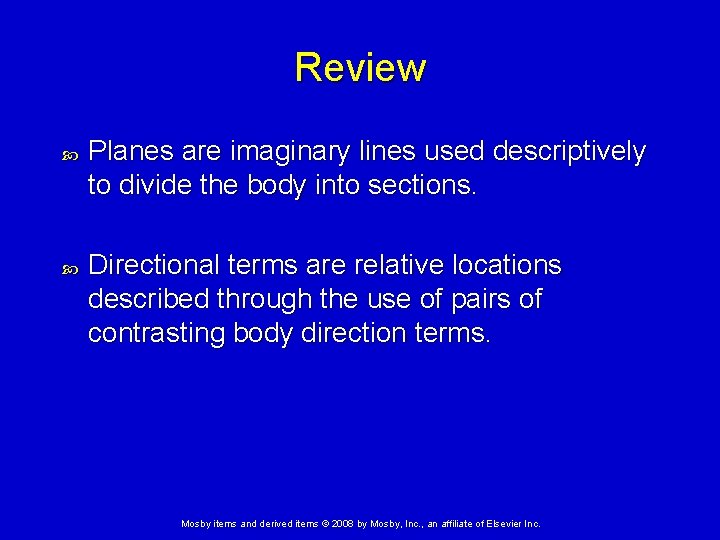 Review

Planes are imaginary lines used descriptively to divide the body into sections.

Directional terms are relative locations described through the use of pairs of contrasting body direction terms.

Mosby items and derived items © 2008 by Mosby, Inc., an affiliate of Elsevier Inc.